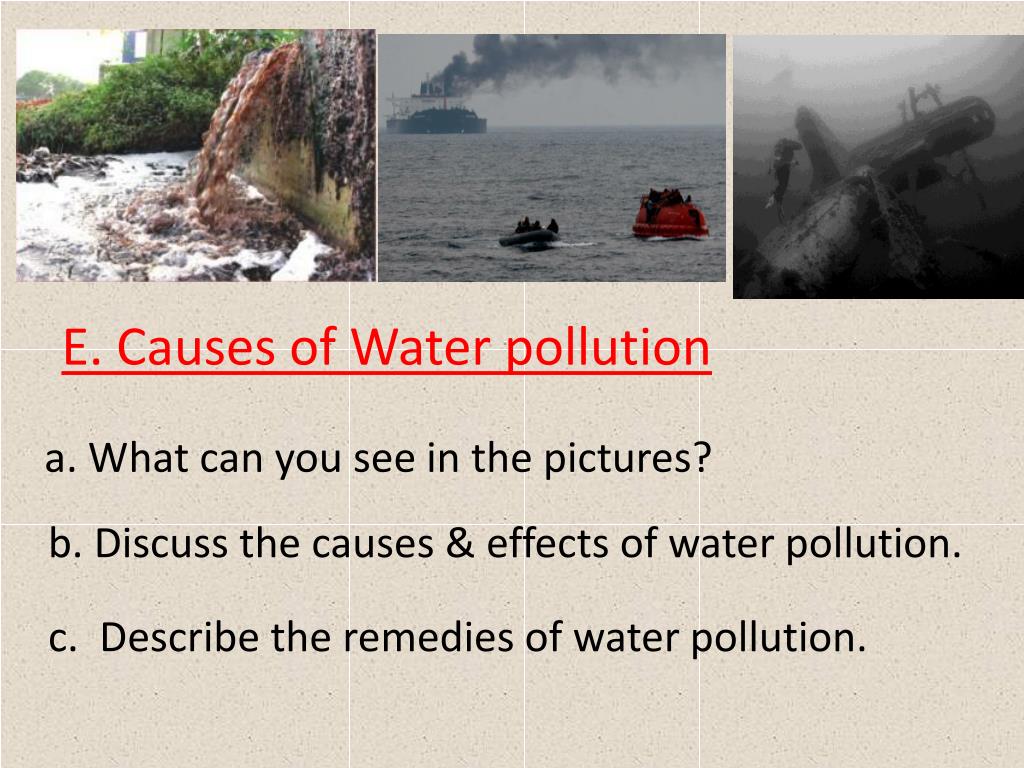 E. Causes of Water pollution

a. What can you see in the pictures?

b. Discuss the causes & effects of water pollution.

c. Describe the remedies of water pollution.